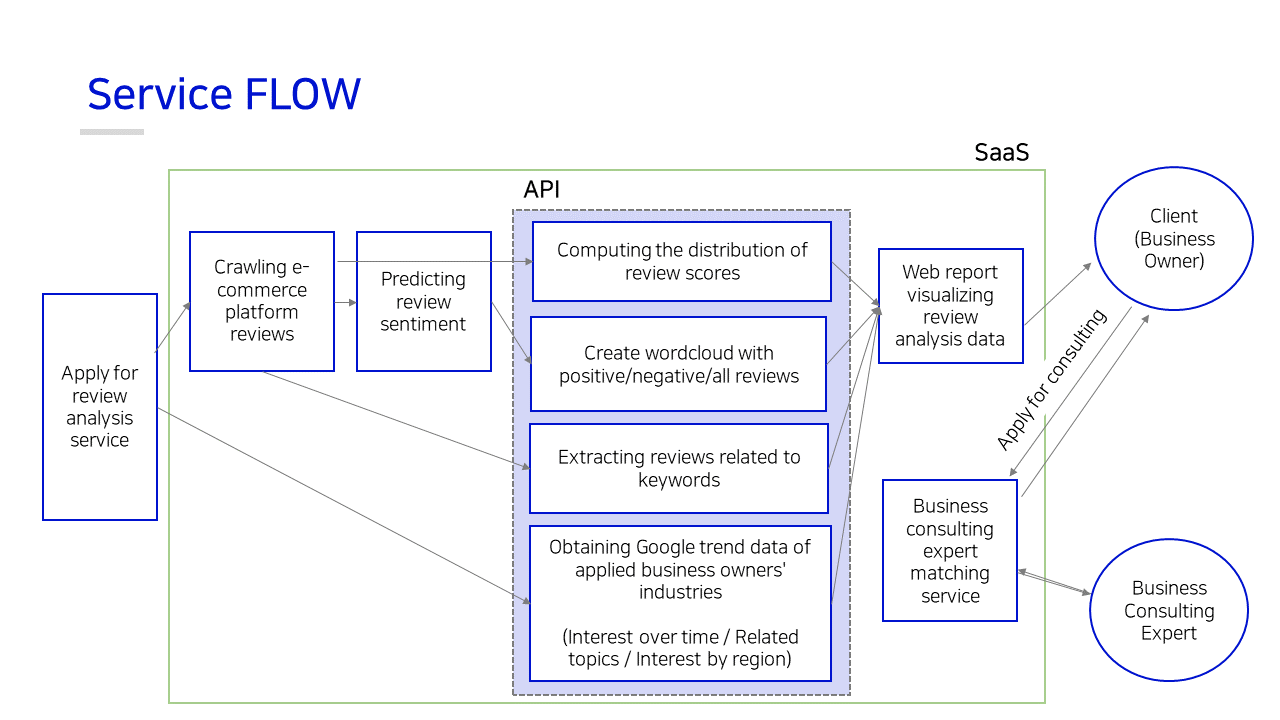 Service FLOW

SaaS

API

Apply for review analysis service

Crawling e-commerce platform reviews

Predicting review sentiment

Computing the distribution of review scores

Create wordcloud with positive/negative/all reviews

Extracting reviews related to keywords

Obtaining Google trend data of applied business owners' industries

(Interest over time / Related topics / Interest by region)

Web report visualizing review analysis data

Client (Business Owner)

Apply for consulting

Business consulting expert matching service

Business Consulting Expert